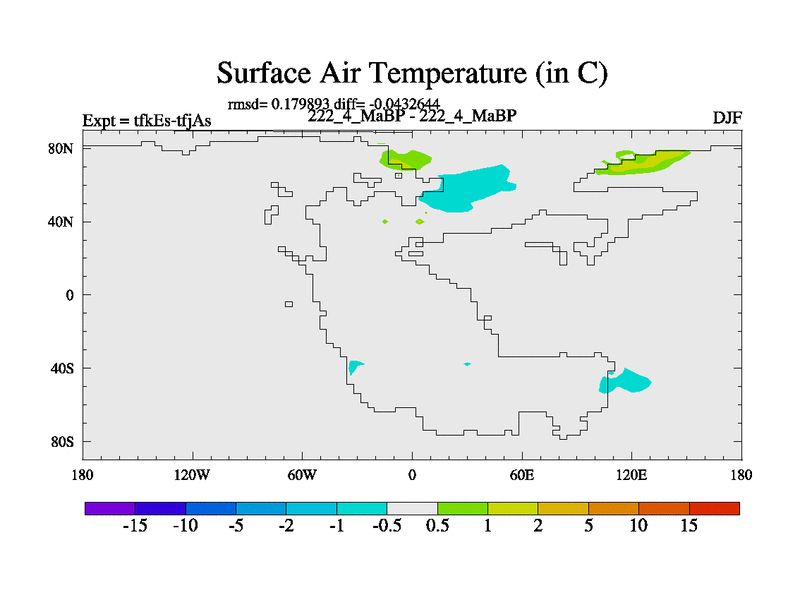 Surface Air Temperature (in C)

rmsd= 0.179893 diff= -0.0432644

Expt = tfkEs-tfjAs

222_4_MaBP - 222_4_MaBP

DJF

80N
40N
0
40S
80S

180
120W
60W
0
60E
120E
180

-15 -10 -5 -2 -1 -0.5 0.5 1 2 5 10 15